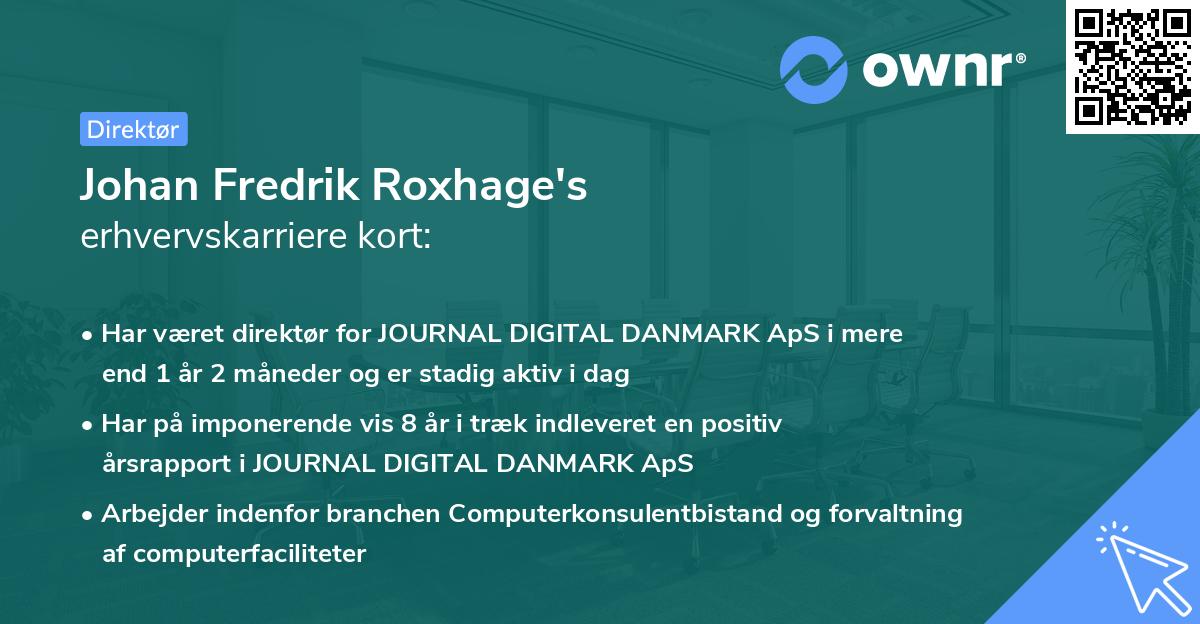 ownr®

Direktør

Johan Fredrik Roxhage's
erhvervskarriere kort:

• Har været direktør for JOURNAL DIGITAL DANMARK ApS i mere end 1 år 2 måneder og er stadig aktiv i dag

• Har på imponerende vis 8 år i træk indleveret en positiv årsrapport i JOURNAL DIGITAL DANMARK ApS

• Arbejder indenfor branchen Computerkonsulentbistand og forvaltning af computerfaciliteter